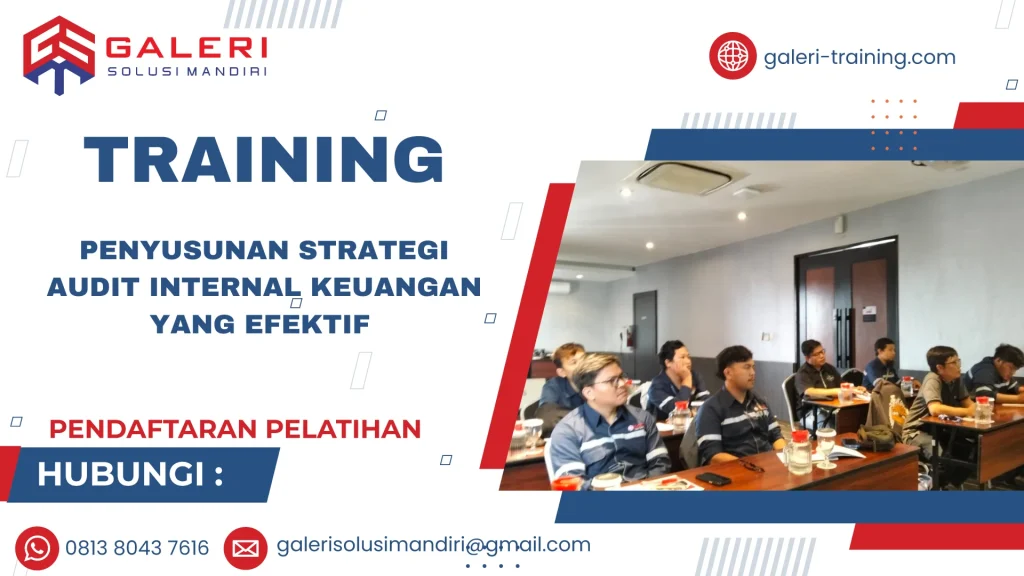 GALERI
SOLUSI MANDIRI

galeri-training.com

TRAINING

PENYUSUNAN STRATEGI AUDIT INTERNAL KEUANGAN YANG EFEKTIF

PENDAFTARAN PELATIHAN

HUBUNGI :

0813 8043 7616

galerisolusimandiri@gmail.com